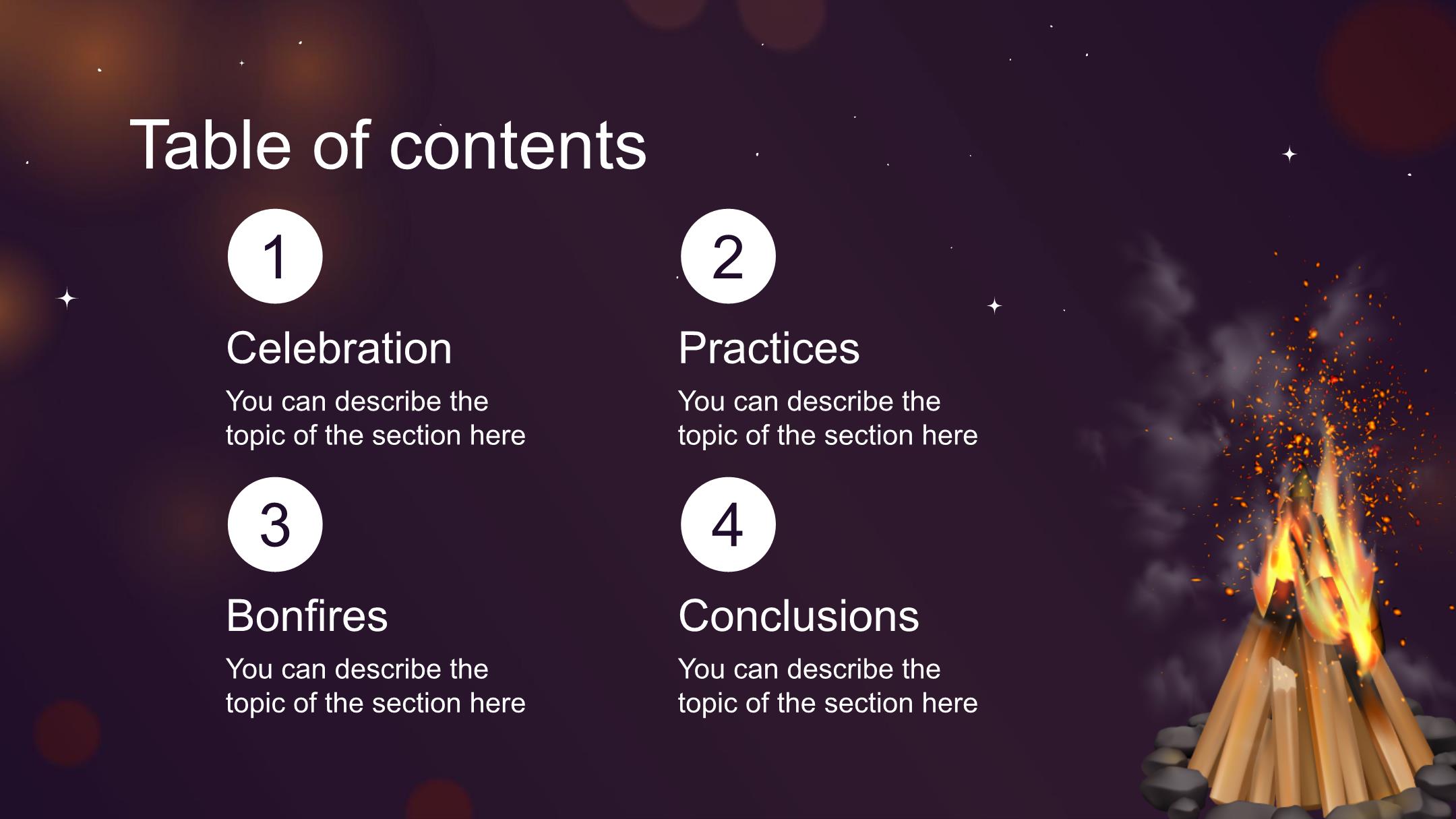 Table of contents

1

Celebration

You can describe the topic of the section here

2

Practices

You can describe the topic of the section here

3

Bonfires

You can describe the topic of the section here

4

Conclusions

You can describe the topic of the section here